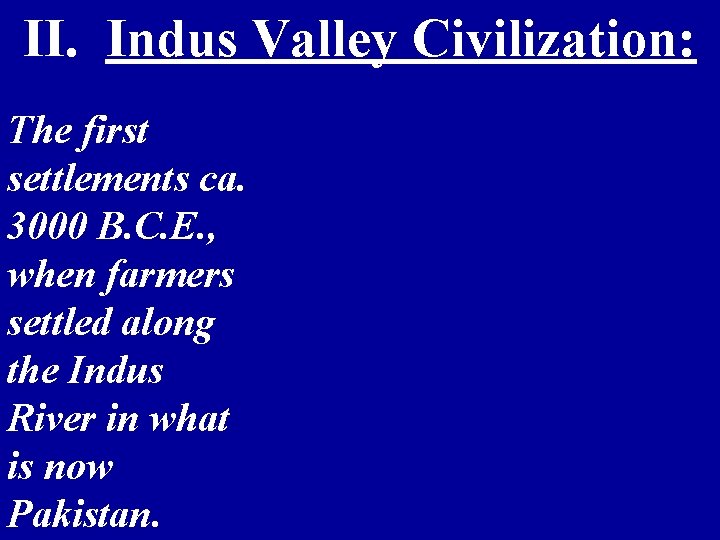 II. Indus Valley Civilization:

The first settlements ca. 3000 B.C.E., when farmers settled along the Indus River in what is now Pakistan.